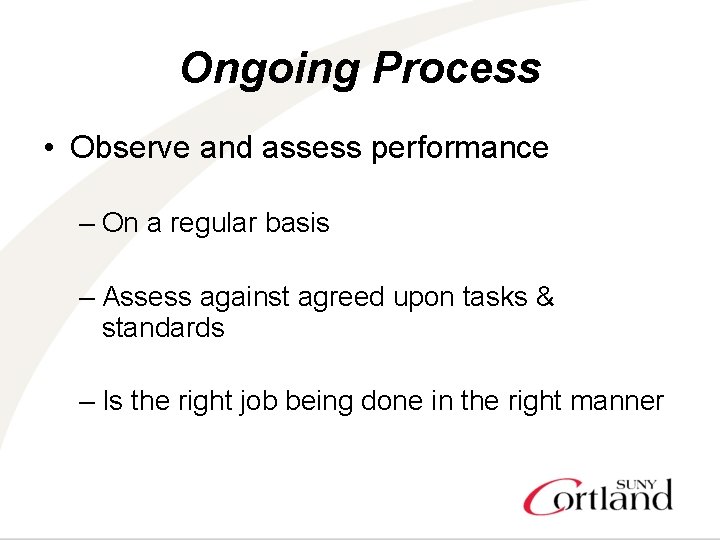 Ongoing Process

• Observe and assess performance

– On a regular basis

– Assess against agreed upon tasks & standards

– Is the right job being done in the right manner

SUNY Cortland